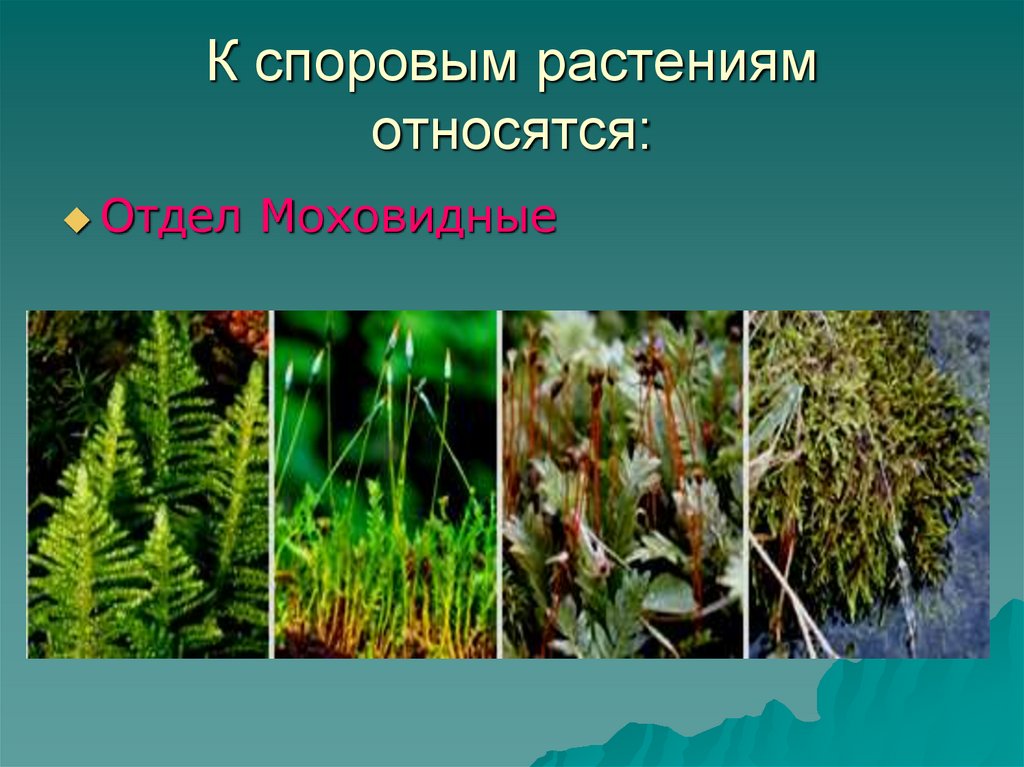 К споровым растениям относятся:

Отдел Моховидные